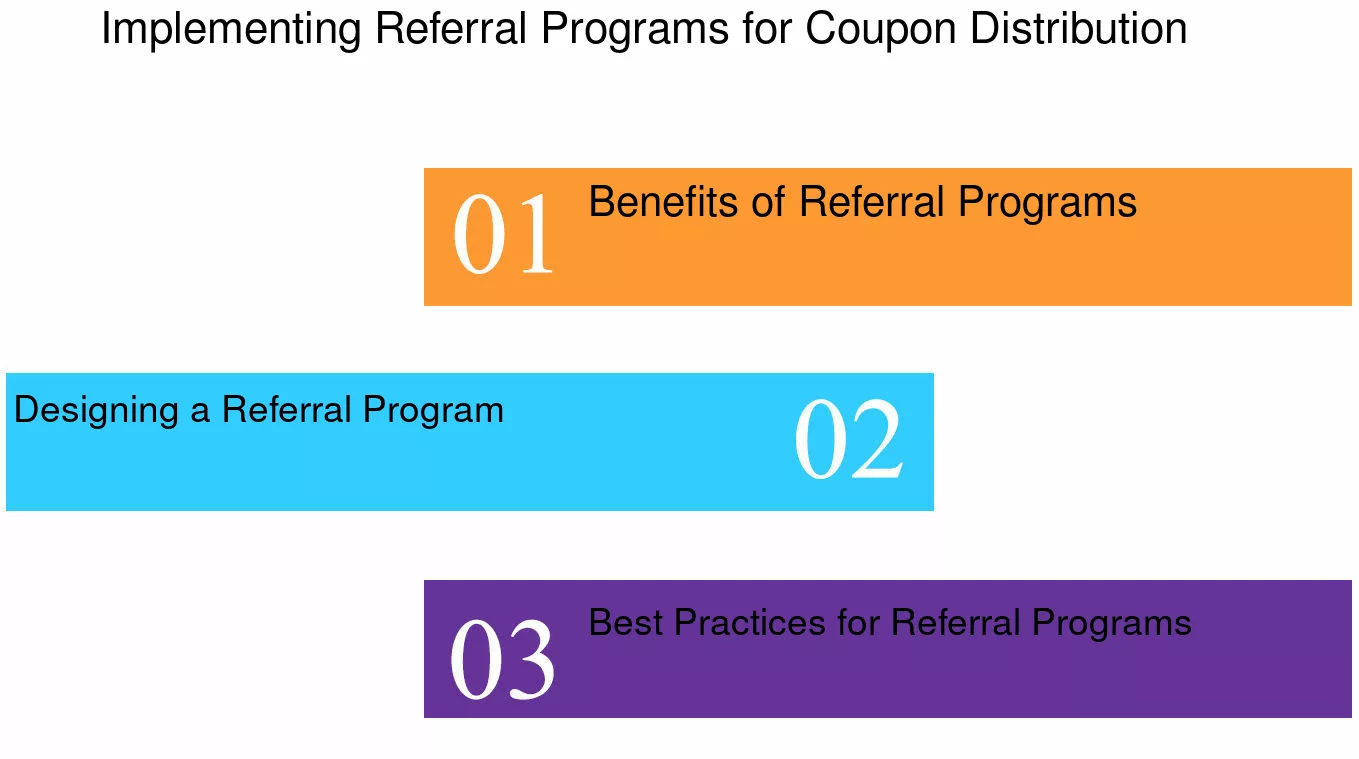 Implementing Referral Programs for Coupon Distribution

01 Benefits of Referral Programs

Designing a Referral Program 02

03 Best Practices for Referral Programs